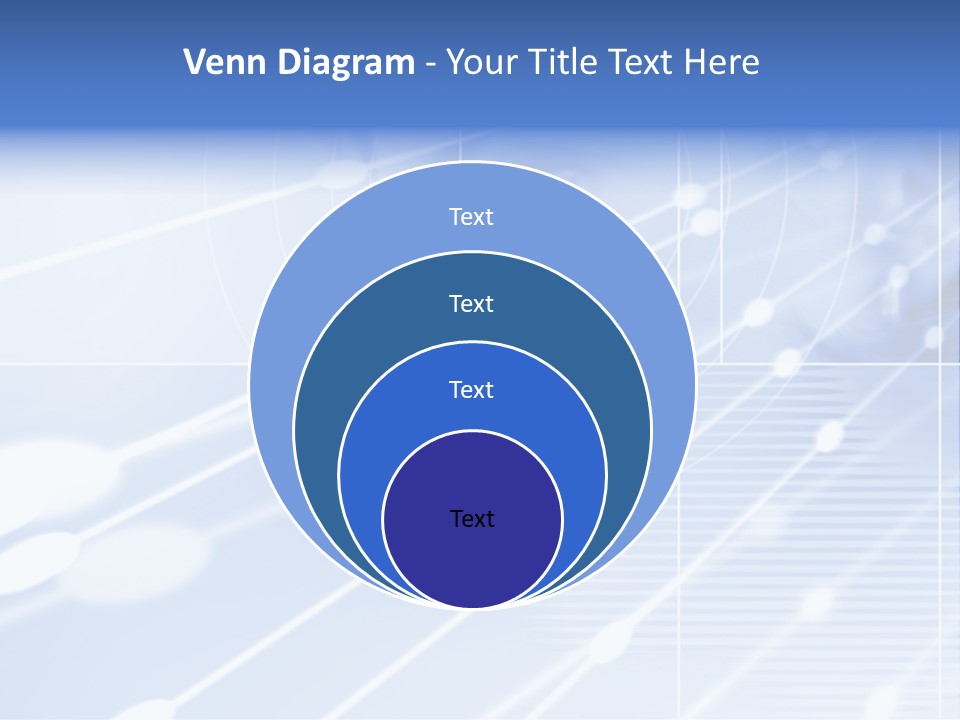 Venn Diagram - Your Title Text Here

Text

Text

Text

Text